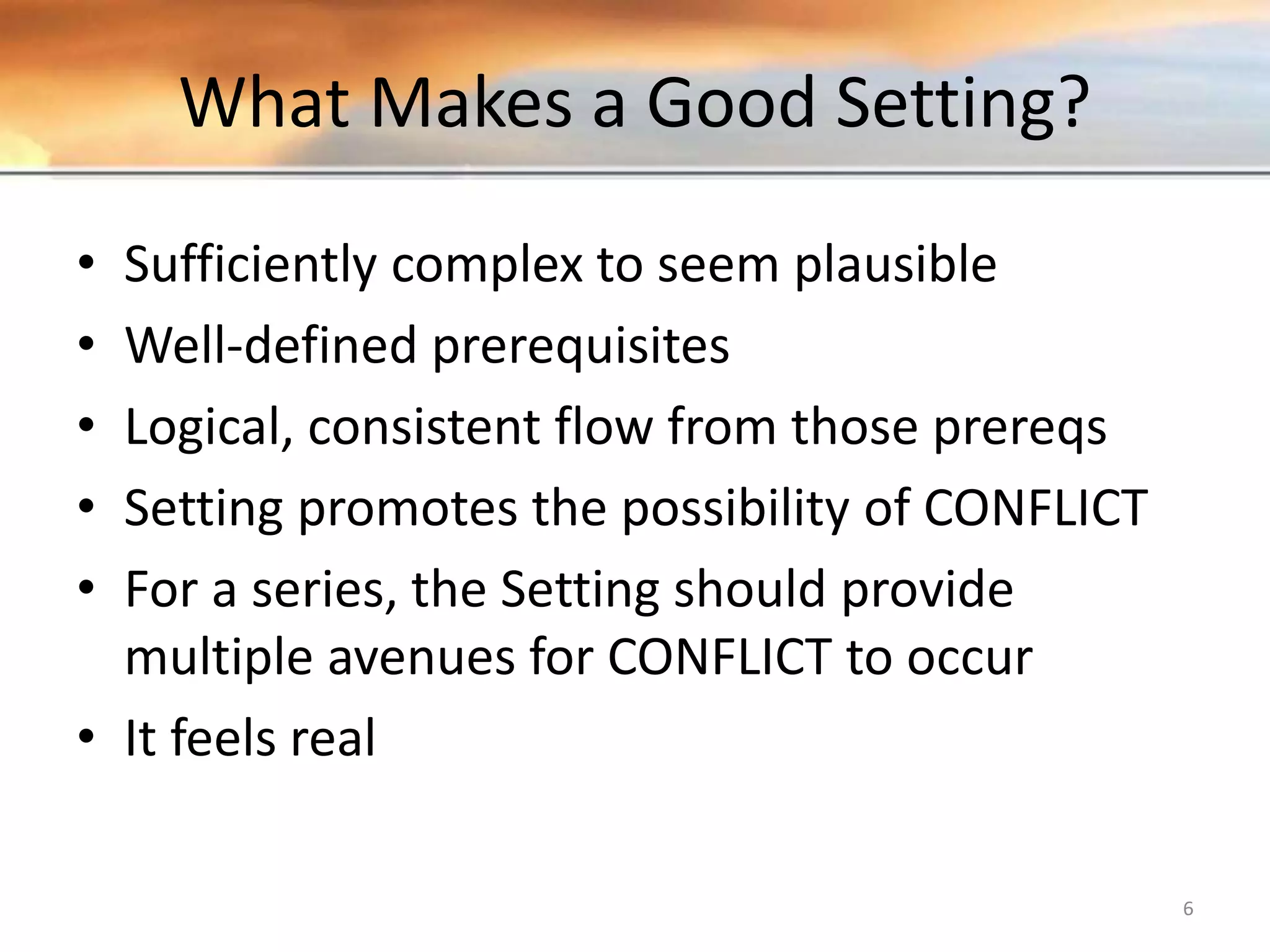 What Makes a Good Setting?

• Sufficiently complex to seem plausible
• Well-defined prerequisites
• Logical, consistent flow from those prereqs
• Setting promotes the possibility of CONFLICT
• For a series, the Setting should provide multiple avenues for CONFLICT to occur
• It feels real

6